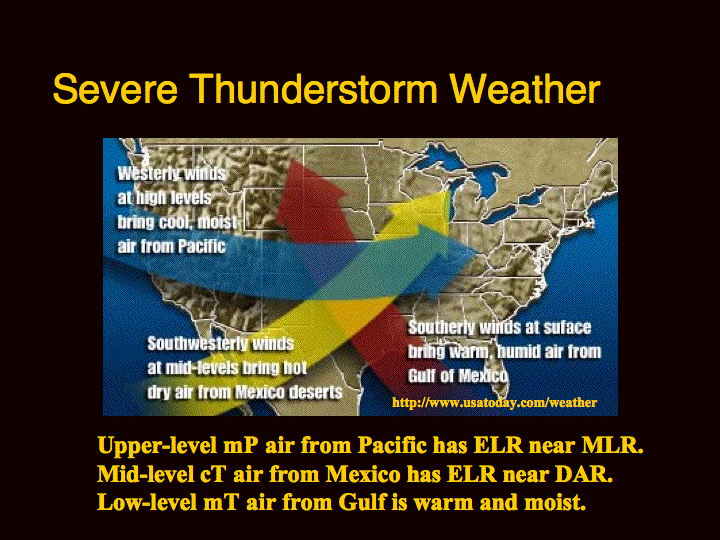 Severe Thunderstorm Weather

Westerly winds at high levels bring cool, moist air from Pacific

Southwesterly winds at mid-levels bring hot dry air from Mexico deserts

Southerly winds at suface bring warm, humid air from Gulf of Mexico

http://www.usatoday.com/weather

Upper-level mP air from Pacific has ELR near MLR.
Mid-level cT air from Mexico has ELR near DAR.
Low-level mT air from Gulf is warm and moist.